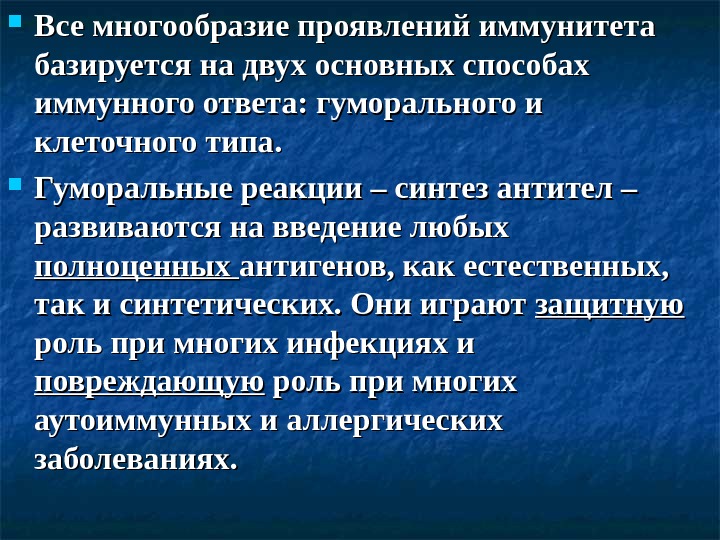 Все многообразие проявлений иммунитета базируется на двух основных способах иммунного ответа: гуморального и клеточного типа.

Гуморальные реакции – синтез антител – развиваются на введение любых полноценных антигенов, как естественных, так и синтетических. Они играют защитную роль при многих инфекциях и повреждающую роль при многих аутоиммунных и аллергических заболеваниях.